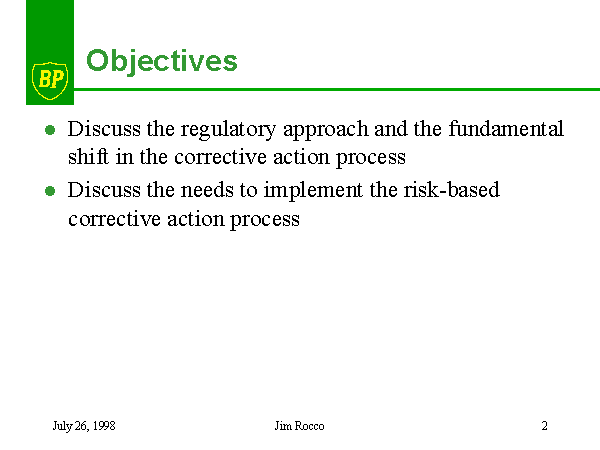 BP

Objectives

- Discuss the regulatory approach and the fundamental shift in the corrective action process
- Discuss the needs to implement the risk-based corrective action process

July 26, 1998

Jim Rocco

2